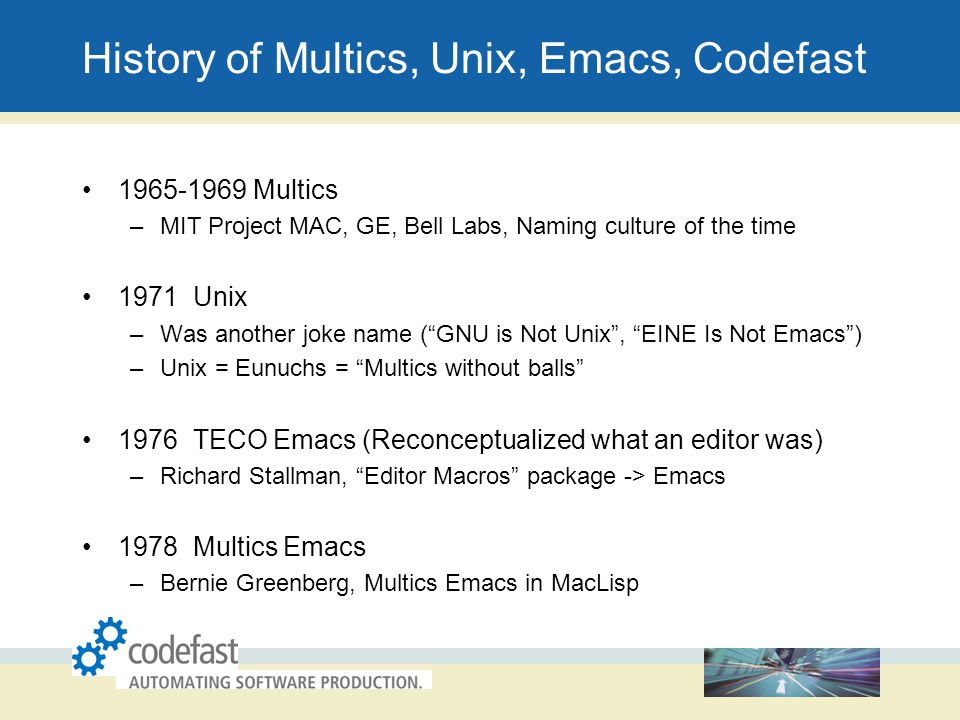 History of Multics, Unix, Emacs, Codefast

• 1965-1969 Multics
– MIT Project MAC, GE, Bell Labs, Naming culture of the time

• 1971 Unix
– Was another joke name (“GNU is Not Unix”, “EINE Is Not Emacs”)
– Unix = Eunuchs = “Multics without balls”

• 1976 TECO Emacs (Reconceptualized what an editor was)
– Richard Stallman, “Editor Macros” package -> Emacs

• 1978 Multics Emacs
– Bernie Greenberg, Multics Emacs in MacLisp

codefast
AUTOMATING SOFTWARE PRODUCTION.